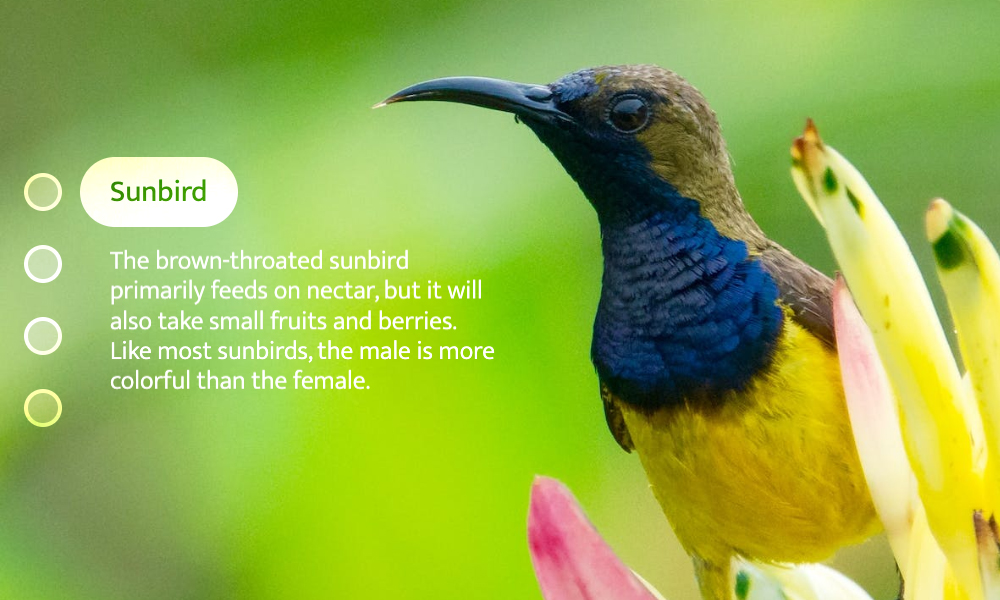 Sunbird

The brown-throated sunbird primarily feeds on nectar, but it will also take small fruits and berries. Like most sunbirds, the male is more colorful than the female.